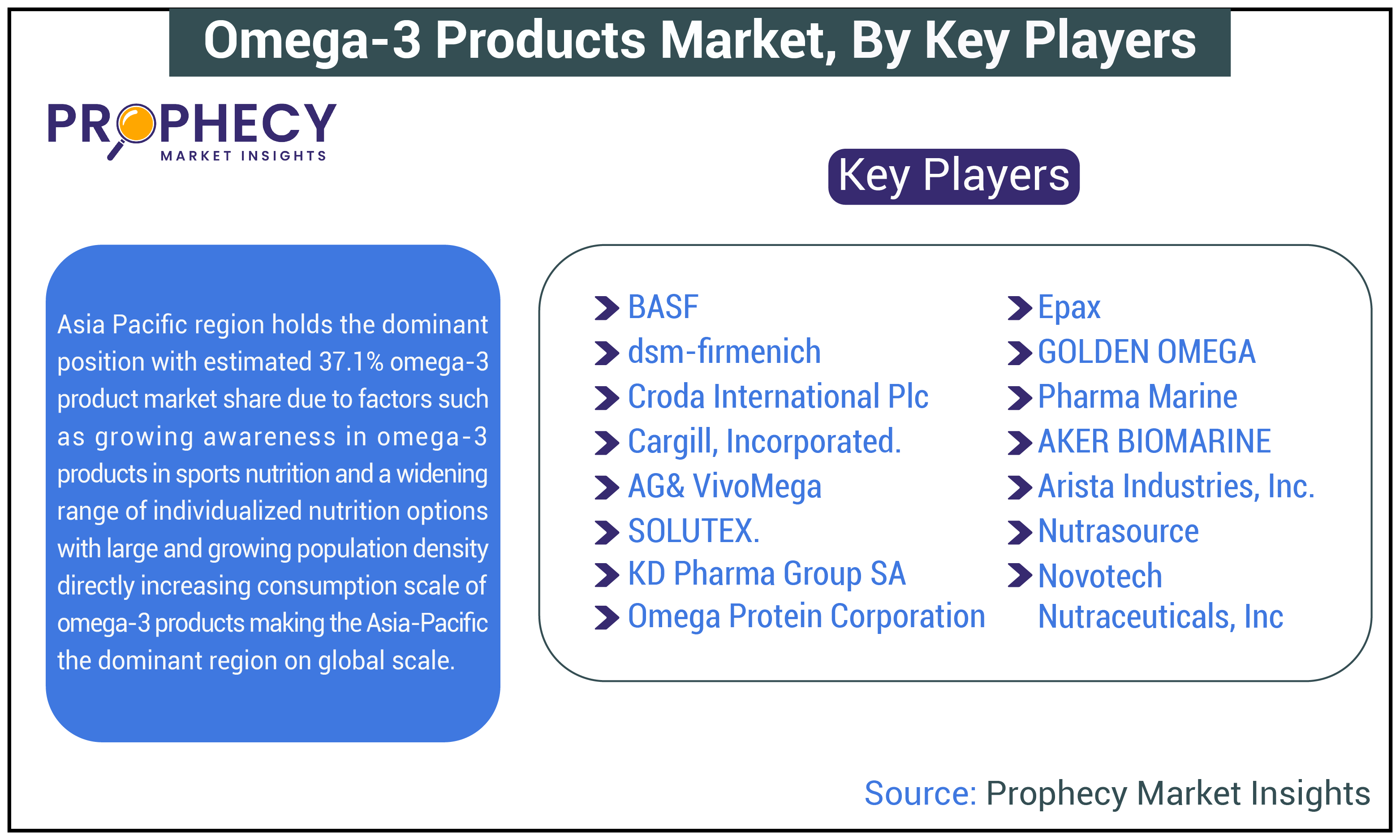 Omega-3 Products Market, By Key Players

PROPHECY
MARKET INSIGHTS

Key Players

Asia Pacific region holds the dominant position with estimated 37.1% omega-3 product market share due to factors such as growing awareness in omega-3 products in sports nutrition and a widening range of individualized nutrition options with large and growing population density directly increasing consumption scale of omega-3 products making the Asia-Pacific the dominant region on global scale.

BASF
dsm-firmenich
Croda International Plc
Cargill, Incorporated.
AG& VivoMega
SOLUTEX.
KD Pharma Group SA
Omega Protein Corporation

Epax
GOLDEN OMEGA
Pharma Marine
AKER BIOMARINE
Arista Industries, Inc.
Nutrasource
Novotech Nutraceuticals, Inc

Source: Prophecy Market Insights